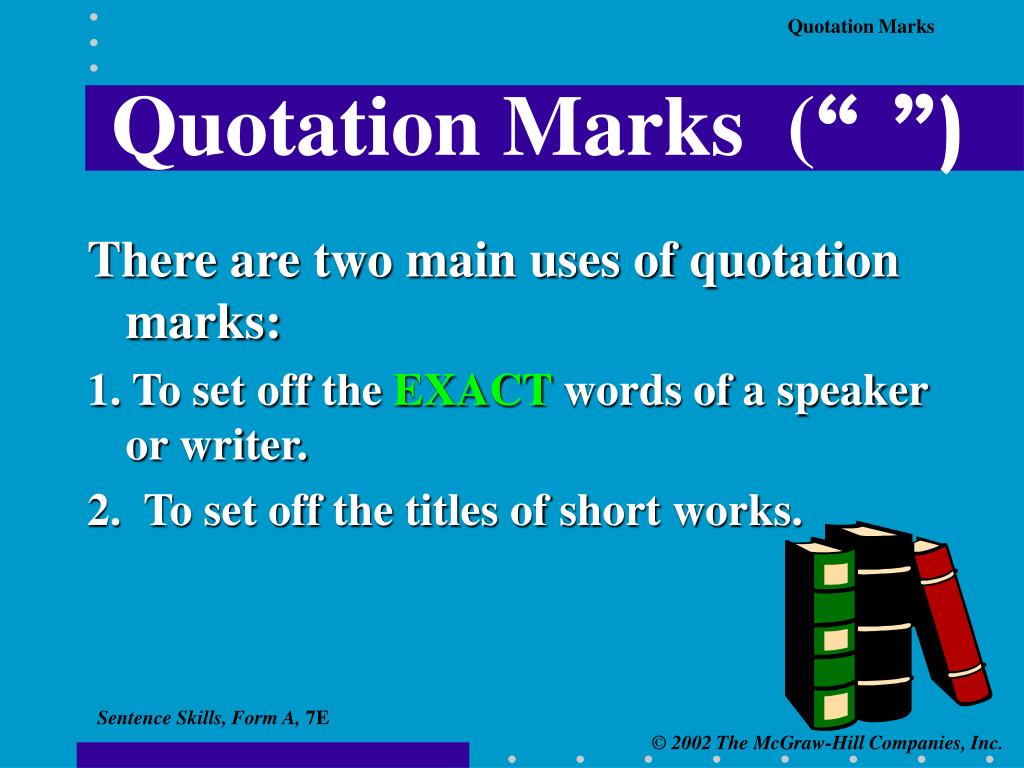 Quotation Marks

Quotation Marks (“ ”)

There are two main uses of quotation marks:

1. To set off the EXACT words of a speaker or writer.

2. To set off the titles of short works.

Sentence Skills, Form A, 7E

© 2002 The McGraw-Hill Companies, Inc.